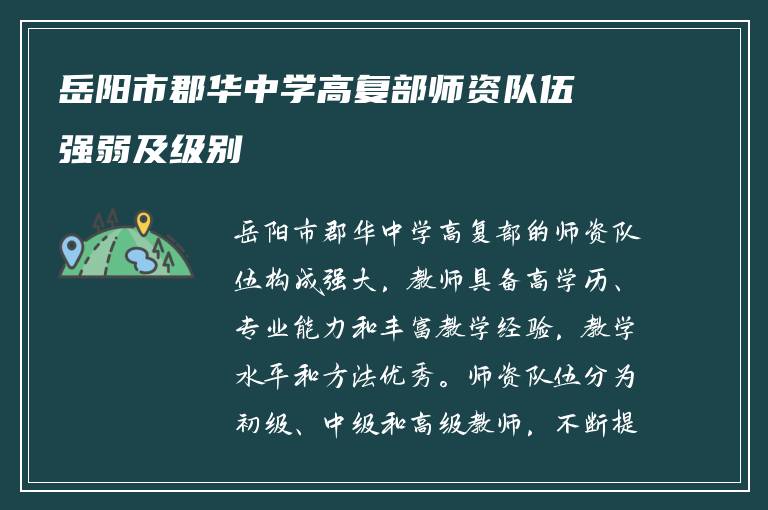 岳阳市郡华中学高复部师资队伍强弱及级别

岳阳市郡华中学高复部的师资队伍构成强大，教师具备高学历、专业能力和丰富教学经验，教学水平和方法优秀。师资队伍分为初级、中级和高级教师，不断提